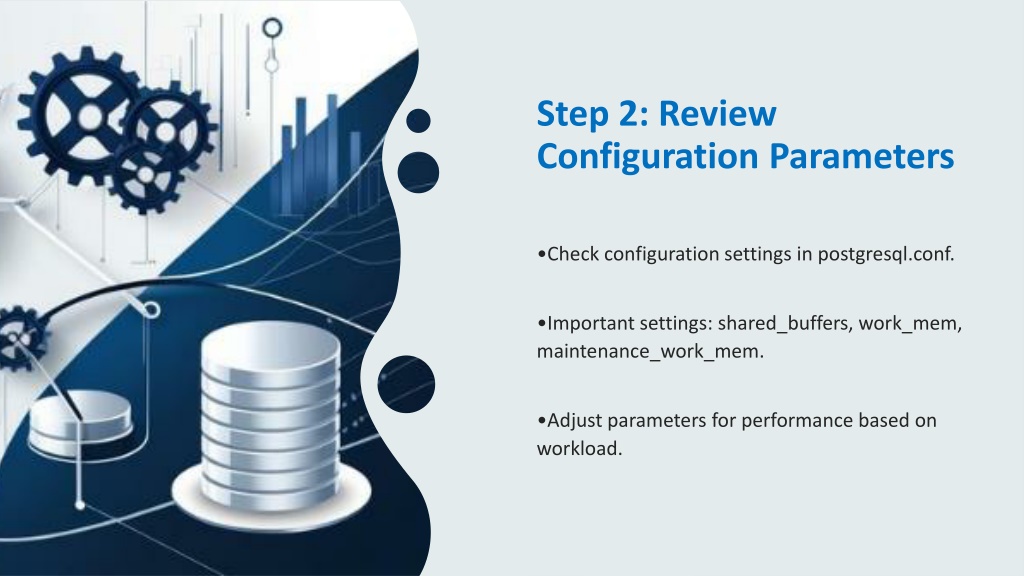 Step 2: Review Configuration Parameters

•Check configuration settings in postgresql.conf.

•Important settings: shared_buffers, work_mem, maintenance_work_mem.

•Adjust parameters for performance based on workload.